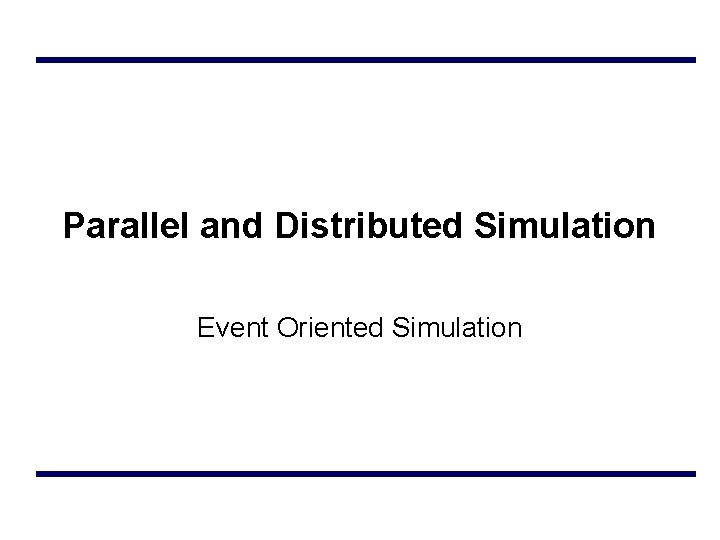 Parallel and Distributed Simulation

Event Oriented Simulation